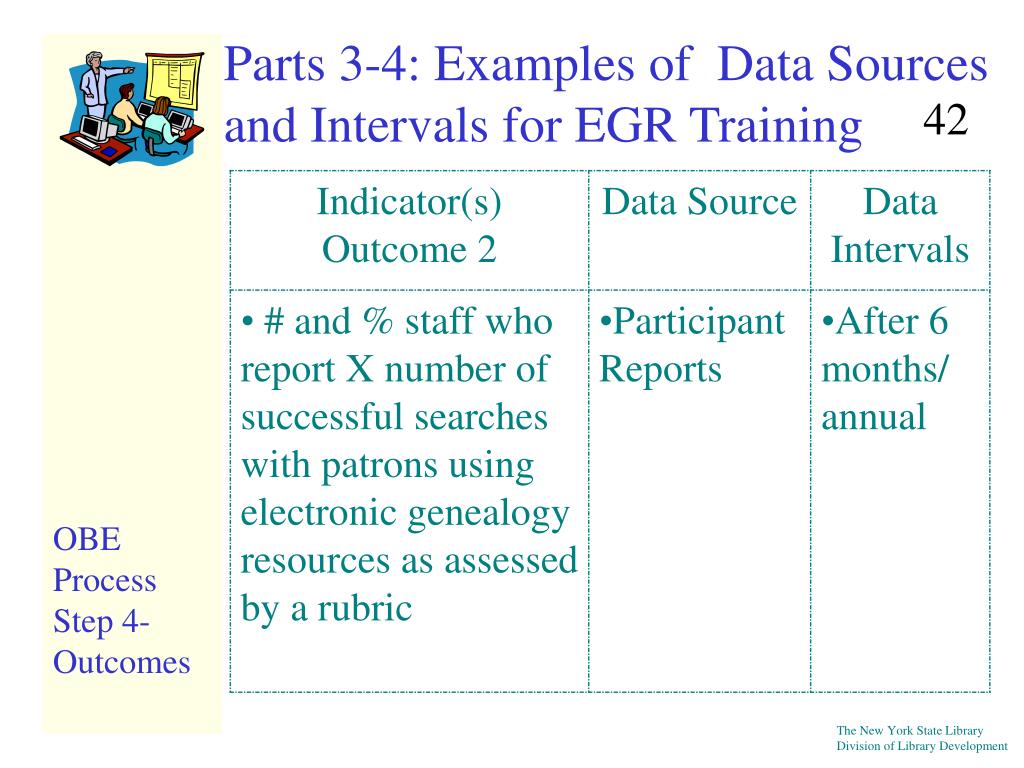 Parts 3-4: Examples of Data Sources and Intervals for EGR Training

42

| Indicator(s) Outcome 2 | Data Source | Data Intervals |
|---|---|---|
| • # and % staff who report X number of successful searches with patrons using electronic genealogy resources as assessed by a rubric | •Participant Reports | •After 6 months/ annual |

OBE Process Step 4- Outcomes

The New York State Library
Division of Library Development